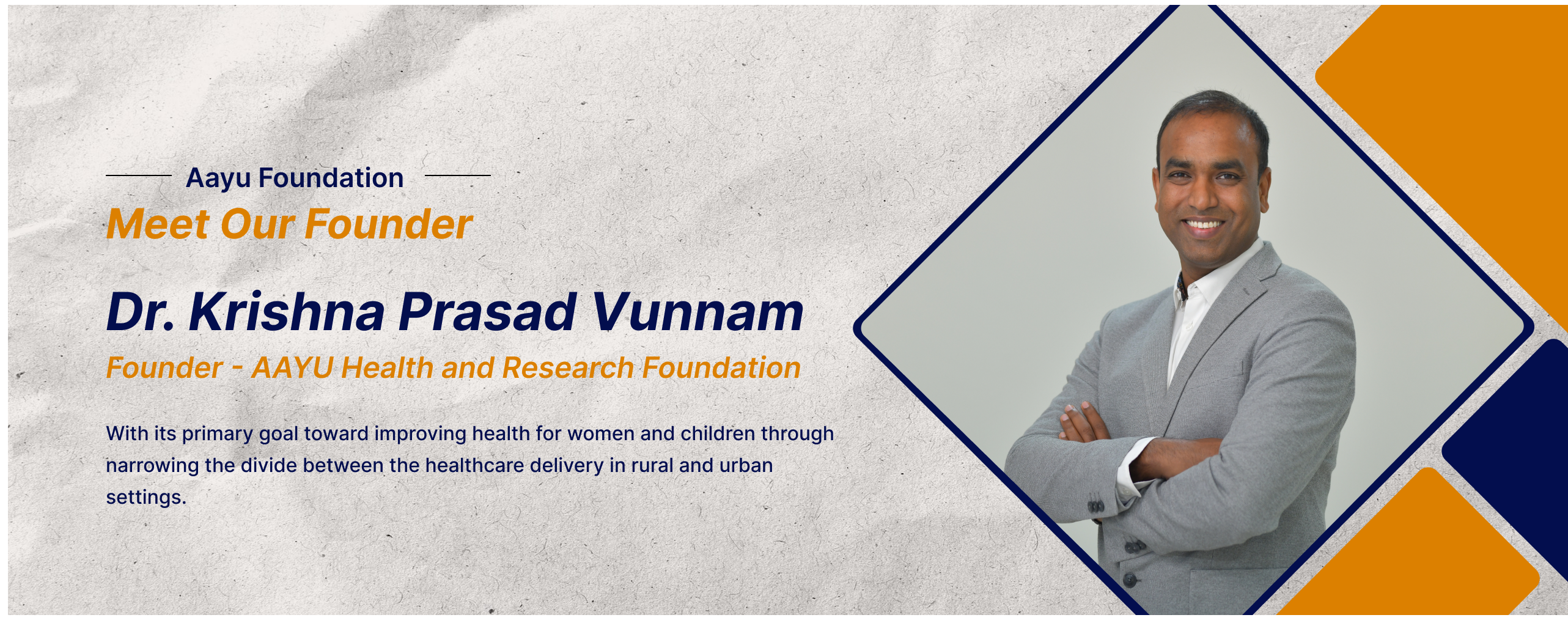 Aayu Foundation

Meet Our Founder

Dr. Krishna Prasad Vunnam

Founder - AAYU Health and Research Foundation

With its primary goal toward improving health for women and children through narrowing the divide between the healthcare delivery in rural and urban settings.